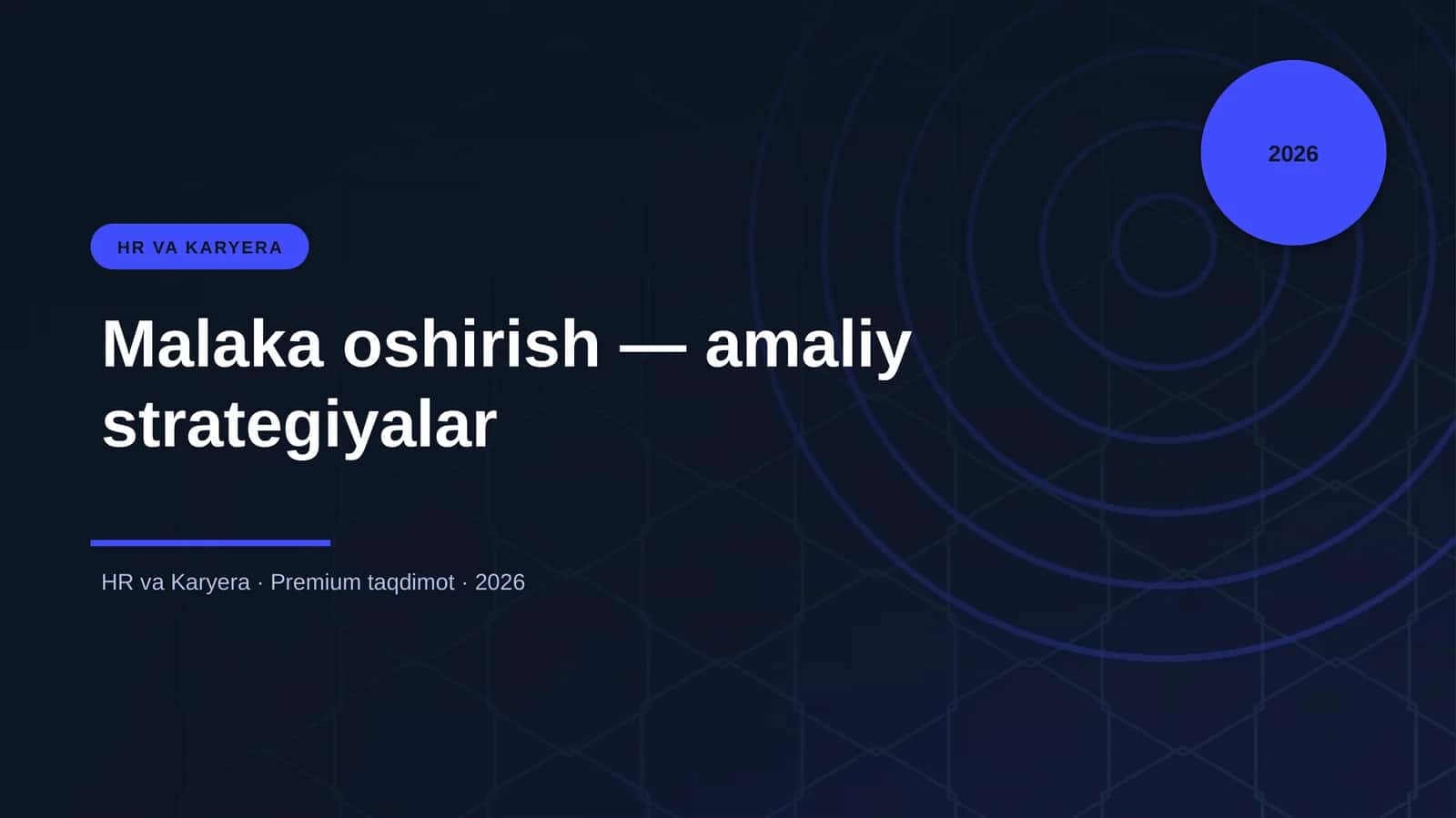 2026

HR VA KARYERA

Malaka oshirish — amaliy strategiyalar

HR va Karyera · Premium taqdimot · 2026